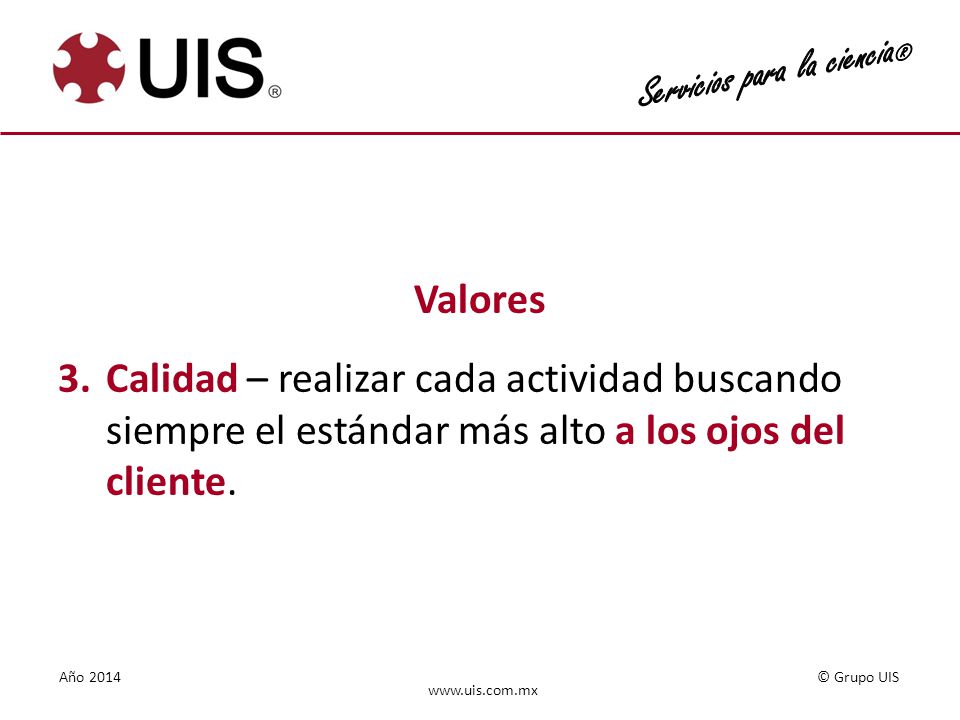 UIS®

Servicios para la ciencia®

Valores

3. Calidad – realizar cada actividad buscando siempre el estándar más alto a los ojos del cliente.

Año 2014

www.uis.com.mx

© Grupo UIS